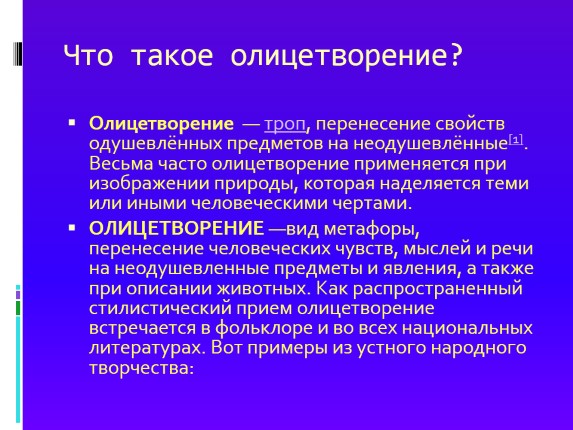 Что такое олицетворение?

▪ Олицетворение — троп, перенесение свойств одушевлённых предметов на неодушевлённые[1]. Весьма часто олицетворение применяется при изображении природы, которая наделяется теми или иными человеческими чертами.

▪ ОЛИЦЕТВОРЕНИЕ —вид метафоры, перенесение человеческих чувств, мыслей и речи на неодушевленные предметы и явления, а также при описании животных. Как распространенный стилистический прием олицетворение встречается в фольклоре и во всех национальных литературах. Вот примеры из устного народного творчества: